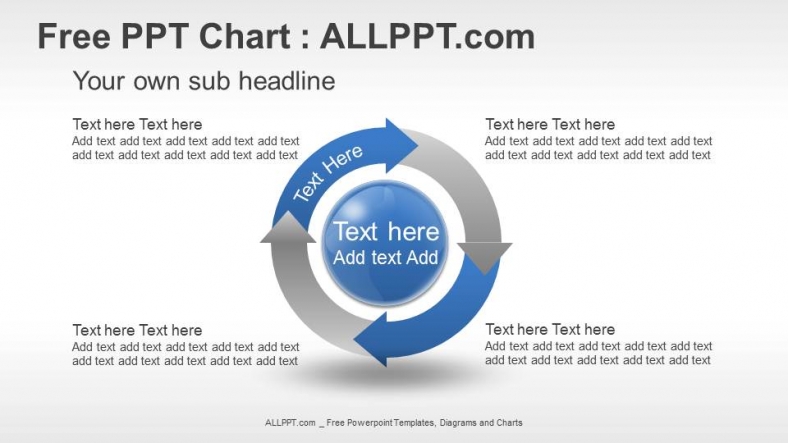 Free PPT Chart : ALLPPT.com

Your own sub headline

Text here Text here
Add text add text add text add text add text add text add text add text add text add text

Text here Text here
Add text add text add text add text add text add text add text add text add text add text

Text Here

Text here
Add text Add

Text here Text here
Add text add text add text add text add text add text add text add text add text add text

Text here Text here
Add text add text add text add text add text add text add text add text add text add text

ALLPPT.com _ Free Powerpoint Templates, Diagrams and Charts